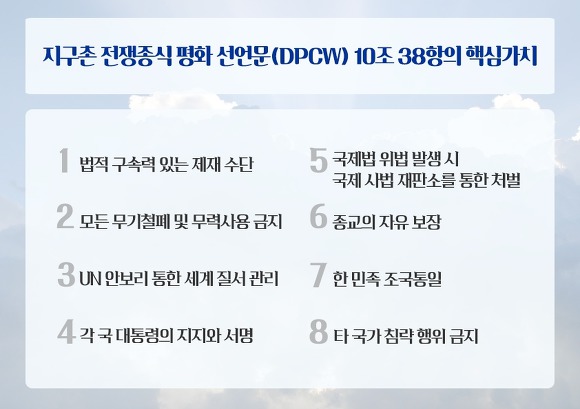 지구촌 전쟁종식 평화 선언문(DPCW) 10조 38항의 핵심가치

1 법적 구속력 있는 제재 수단

2 모든 무기철폐 및 무력사용 금지

3 UN 안보리 통한 세계 질서 관리

4 각 국 대통령의 지지와 서명

5 국제법 위법 발생 시
국제 사법 재판소를 통한 처벌

6 종교의 자유 보장

7 한 민족 조국통일

8 타 국가 침략 행위 금지